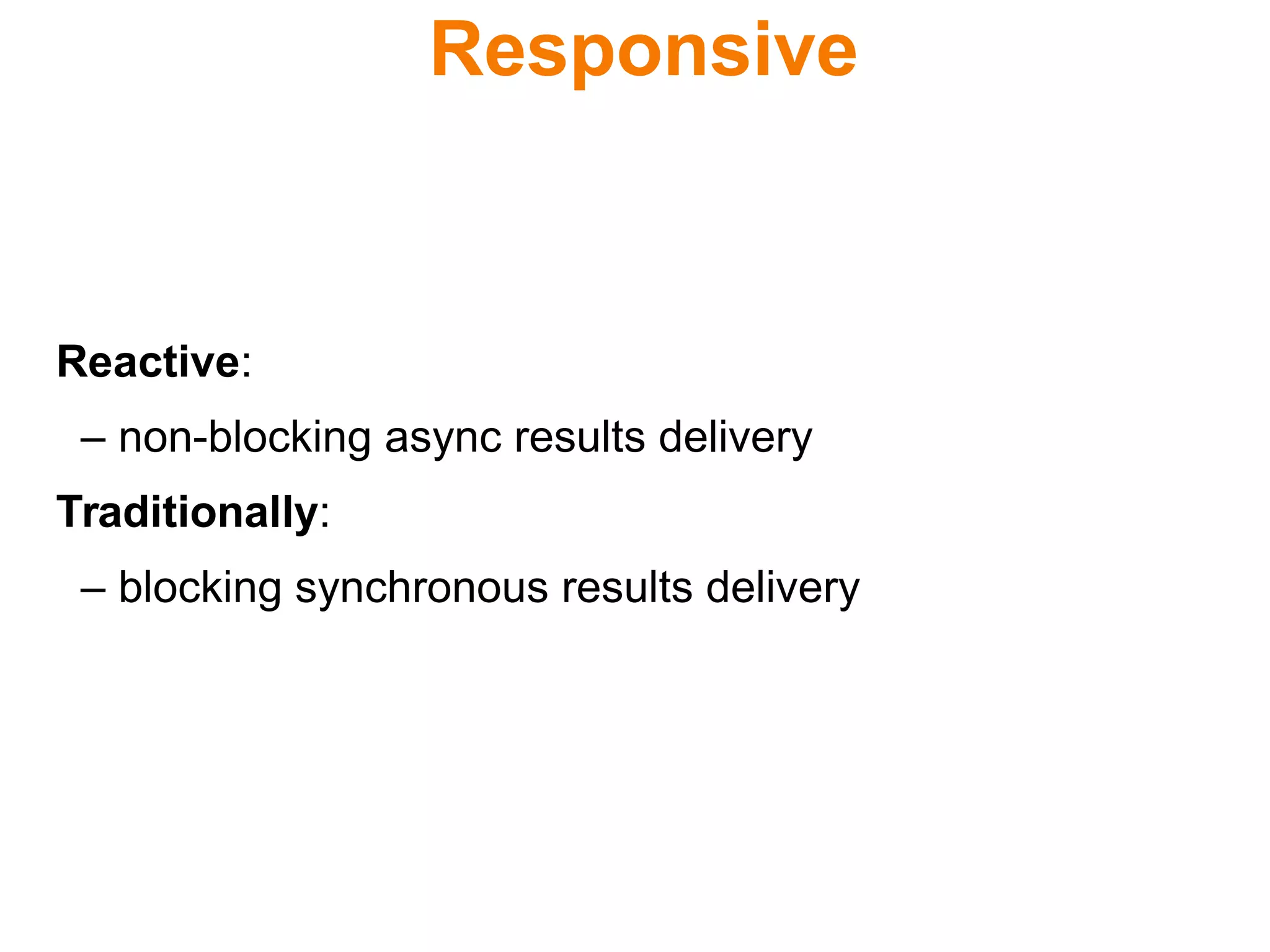 Responsive

Reactive:

– non-blocking async results delivery

Traditionally:

– blocking synchronous results delivery